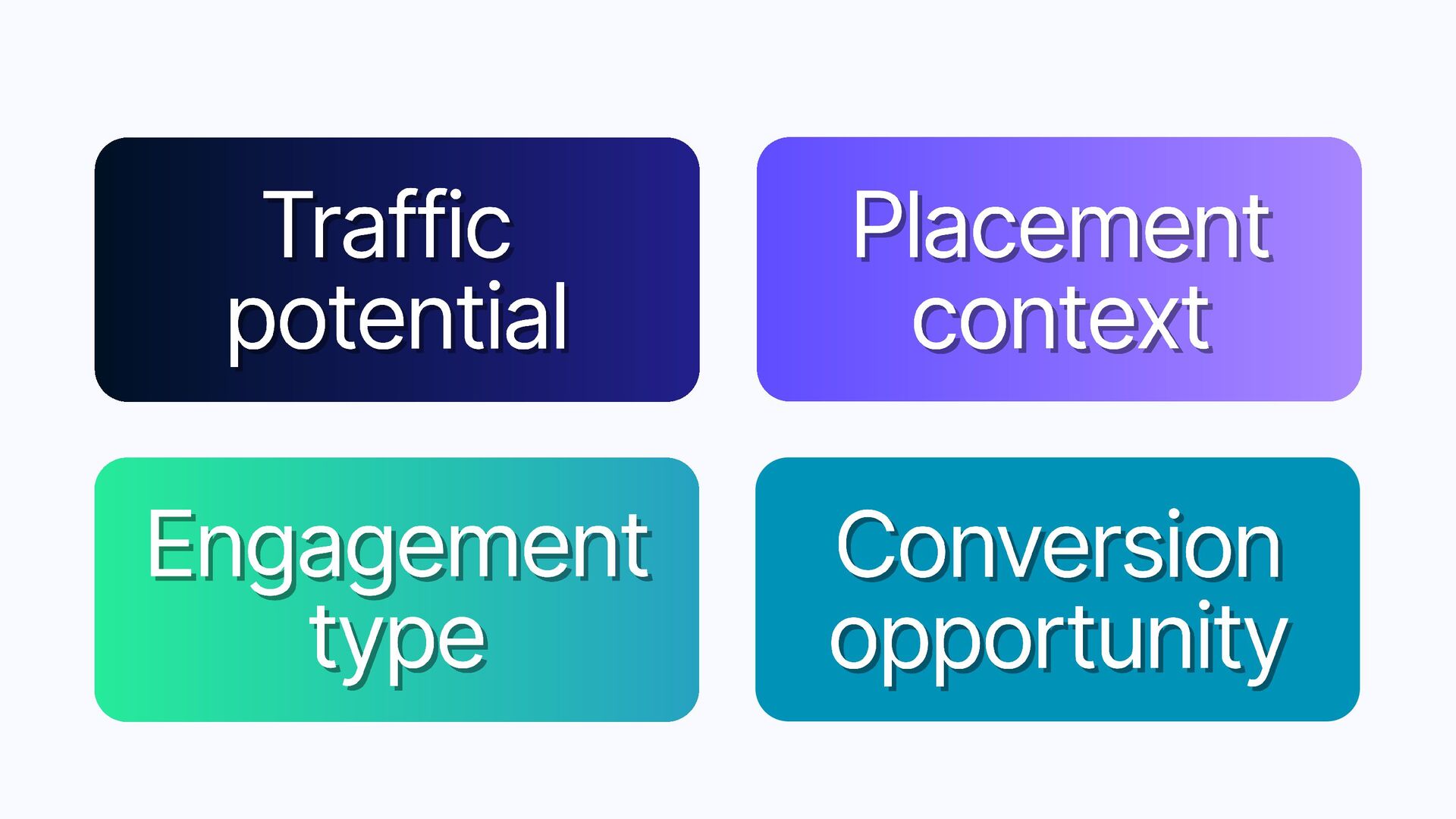 Traffic potential

Placement context

Engagement type

Conversion opportunity